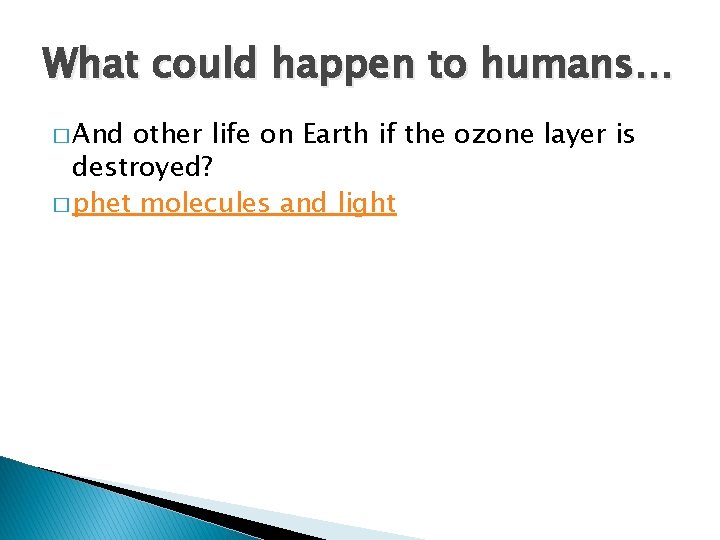 What could happen to humans…

□ And other life on Earth if the ozone layer is destroyed?

□ phet molecules and light